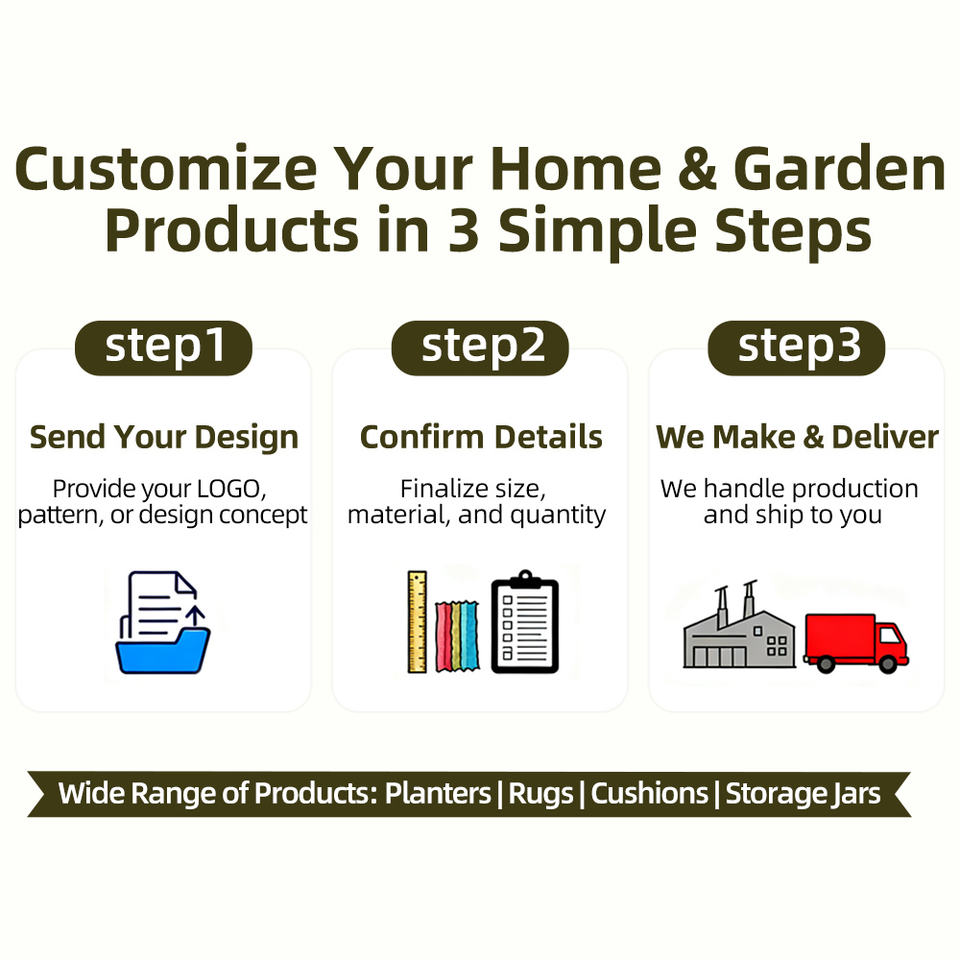 Customize Your Home & Garden Products in 3 Simple Steps

step1

Send Your Design

Provide your LOGO, pattern, or design concept

step2

Confirm Details

Finalize size, material, and quantity

step3

We Make & Deliver

We handle production and ship to you

Wide Range of Products: Planters | Rugs | Cushions | Storage Jars